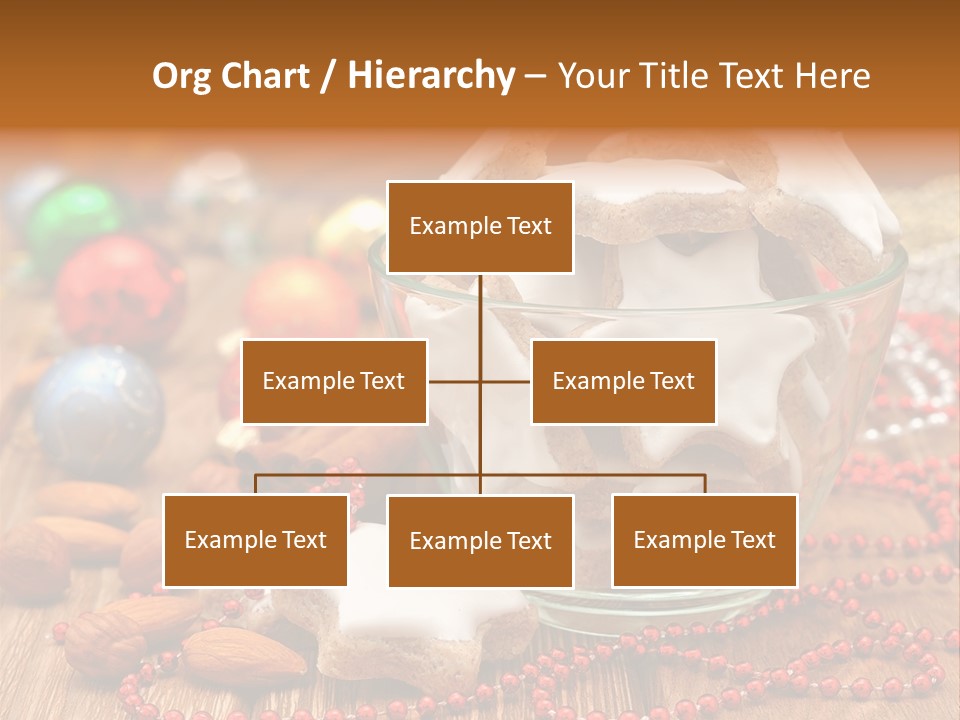 Org Chart / Hierarchy – Your Title Text Here

Example Text

Example Text

Example Text

Example Text

Example Text

Example Text